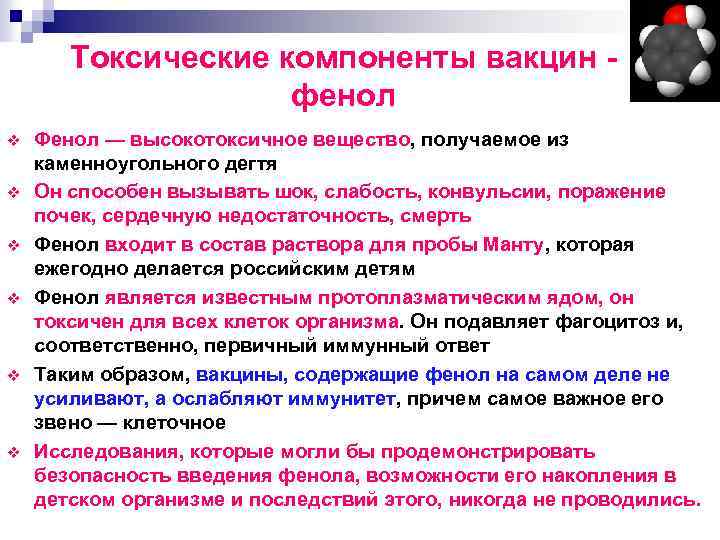 Токсические компоненты вакцин - фенол

❖ Фенол — высокотоксичное вещество, получаемое из каменноугольного дегтя

❖ Он способен вызывать шок, слабость, конвульсии, поражение почек, сердечную недостаточность, смерть

❖ Фенол входит в состав раствора для пробы Манту, которая ежегодно делается российским детям

❖ Фенол является известным протоплазматическим ядом, он токсичен для всех клеток организма. Он подавляет фагоцитоз и, соответственно, первичный иммунный ответ

❖ Таким образом, вакцины, содержащие фенол на самом деле не усиливают, а ослабляют иммунитет, причем самое важное его звено — клеточное

❖ Исследования, которые могли бы продемонстрировать безопасность введения фенола, возможности его накопления в детском организме и последствий этого, никогда не проводились.